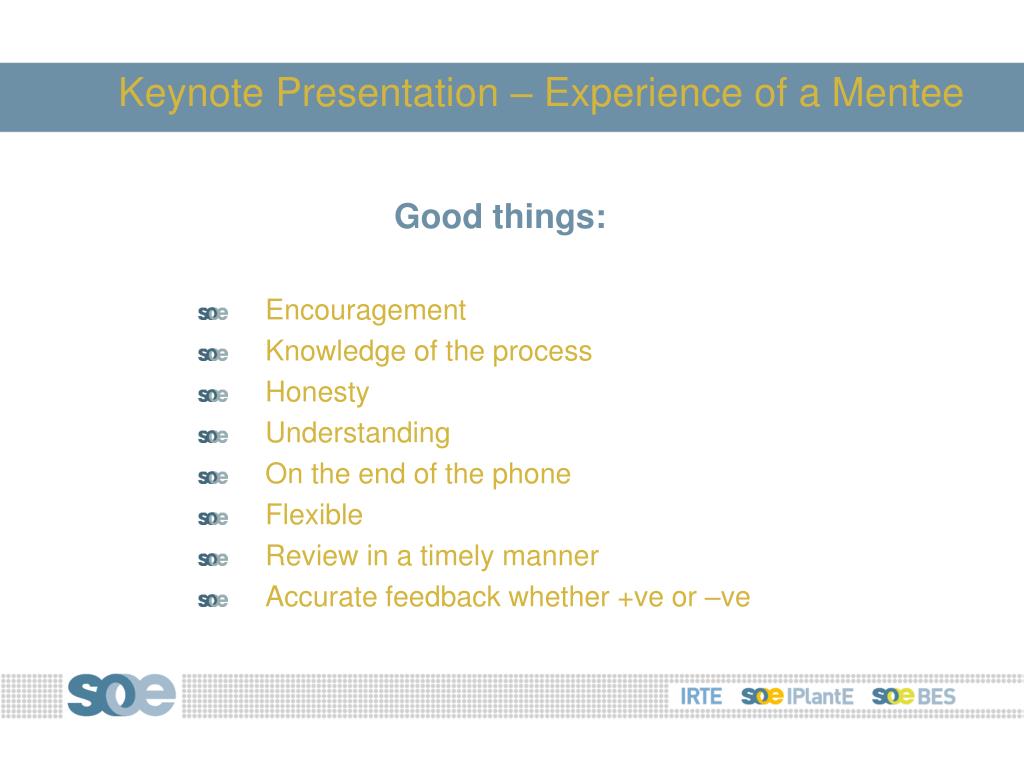 Keynote Presentation – Experience of a Mentee

Good things:

soe Encouragement
soe Knowledge of the process
soe Honesty
soe Understanding
soe On the end of the phone
soe Flexible
soe Review in a timely manner
soe Accurate feedback whether +ve or –ve

soe

IRTE soe IPlantE soe BES